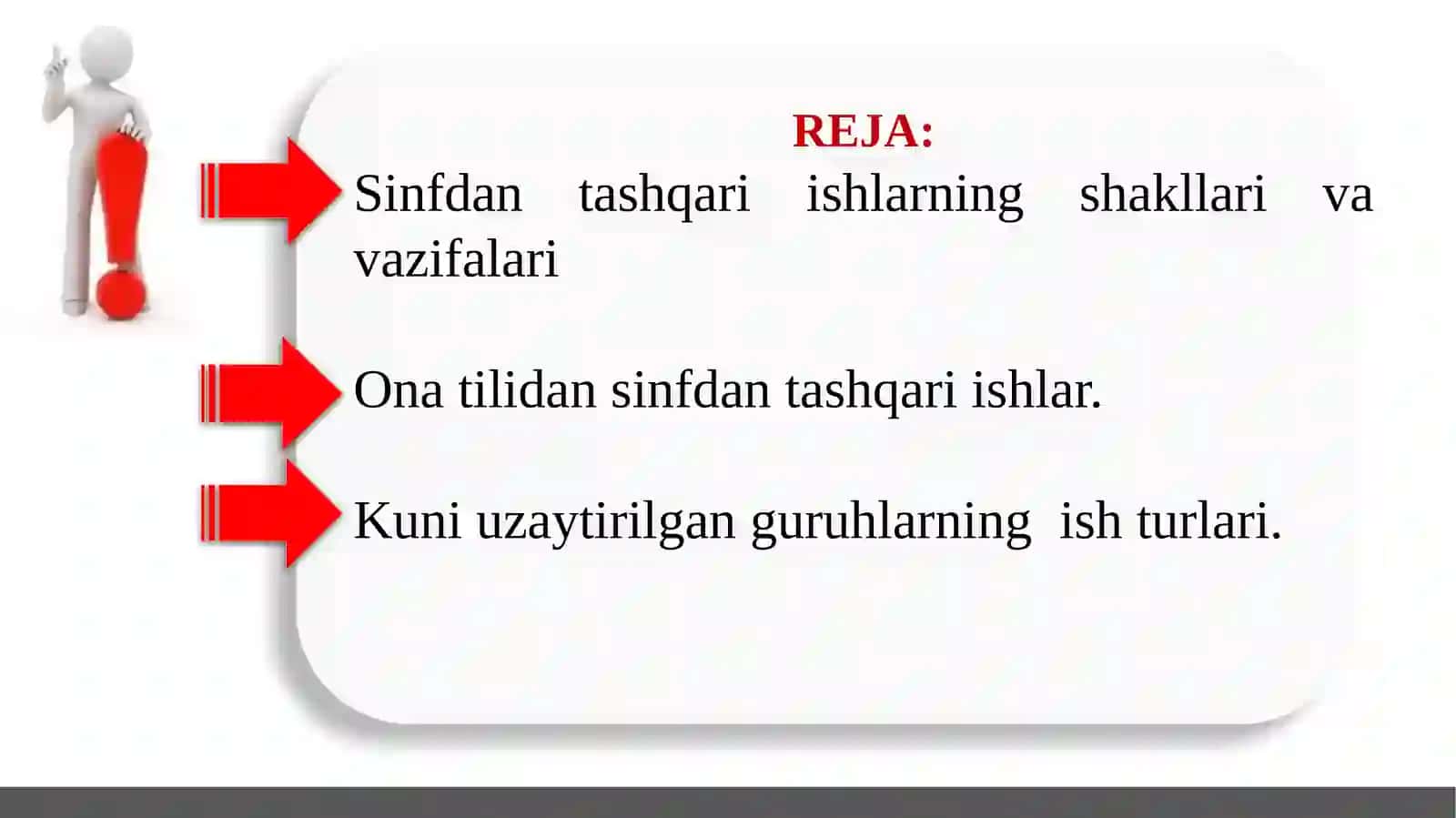 REJA:

Sinfdan tashqari ishlarning shakllari va vazifalari

Ona tilidan sinfdan tashqari ishlar.

Kuni uzaytirilgan guruhlarning ish turlari.